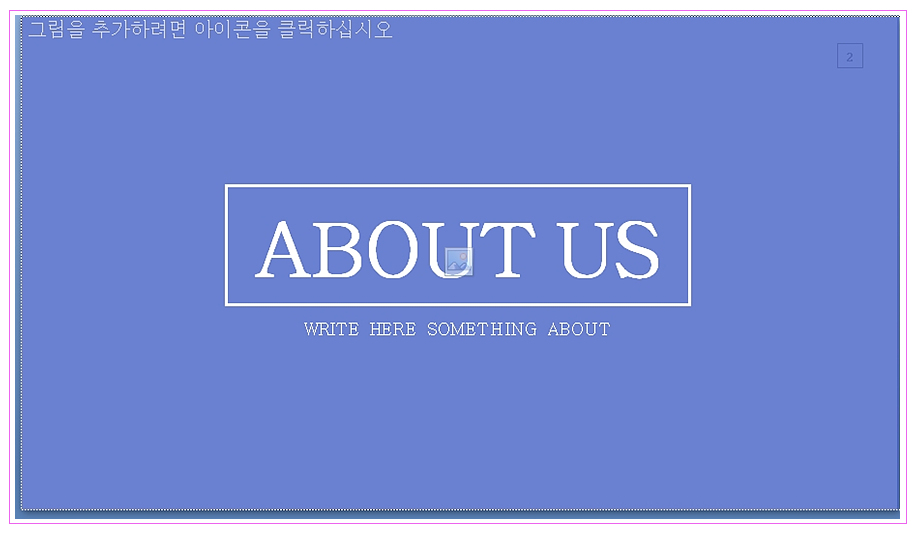 그림을 추가하려면 아이콘을 클릭하십시오

2

ABOUT US

WRITE HERE SOMETHING ABOUT